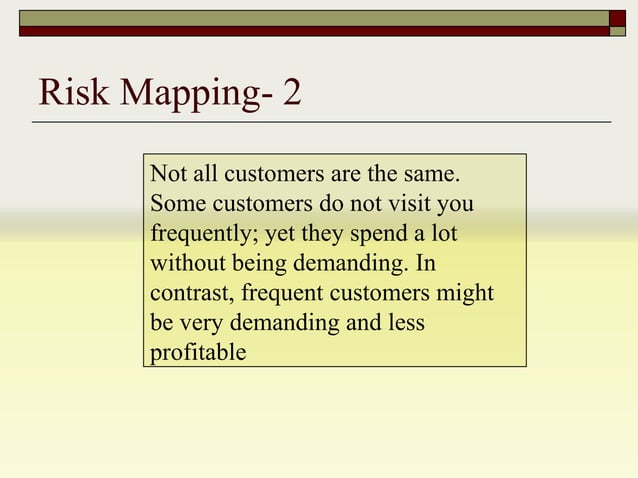 Risk Mapping- 2

Not all customers are the same. Some customers do not visit you frequently; yet they spend a lot without being demanding. In contrast, frequent customers might be very demanding and less profitable